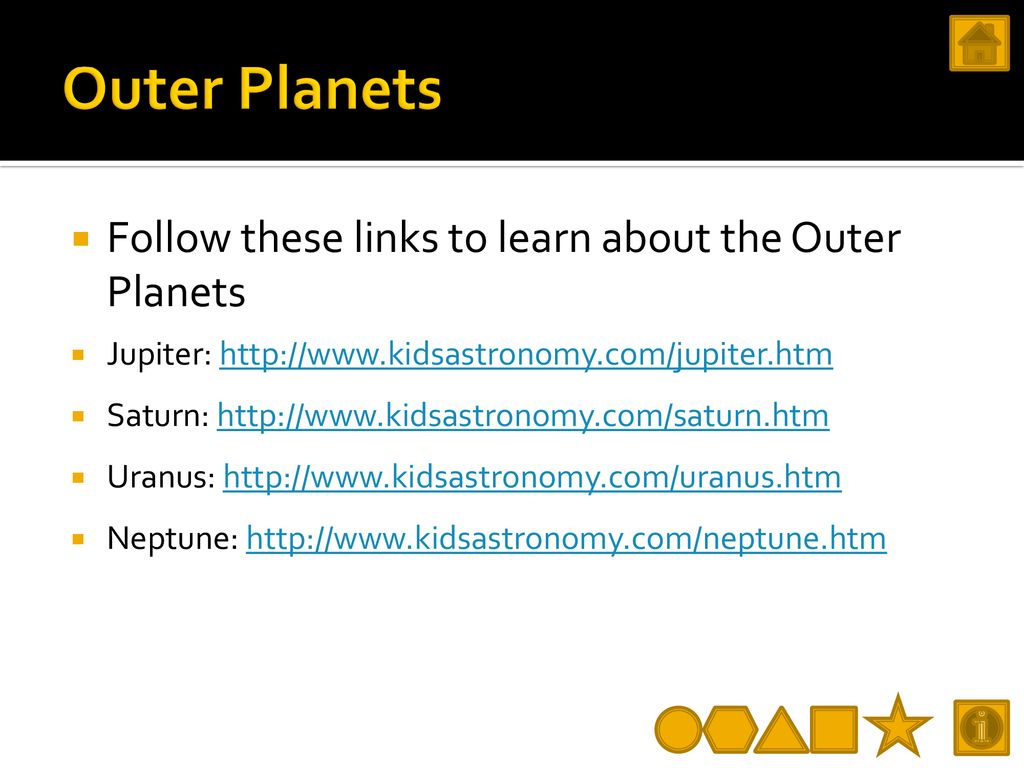 Outer Planets

Follow these links to learn about the Outer Planets

Jupiter: http://www.kidsastronomy.com/jupiter.htm

Saturn: http://www.kidsastronomy.com/saturn.htm

Uranus: http://www.kidsastronomy.com/uranus.htm

Neptune: http://www.kidsastronomy.com/neptune.htm